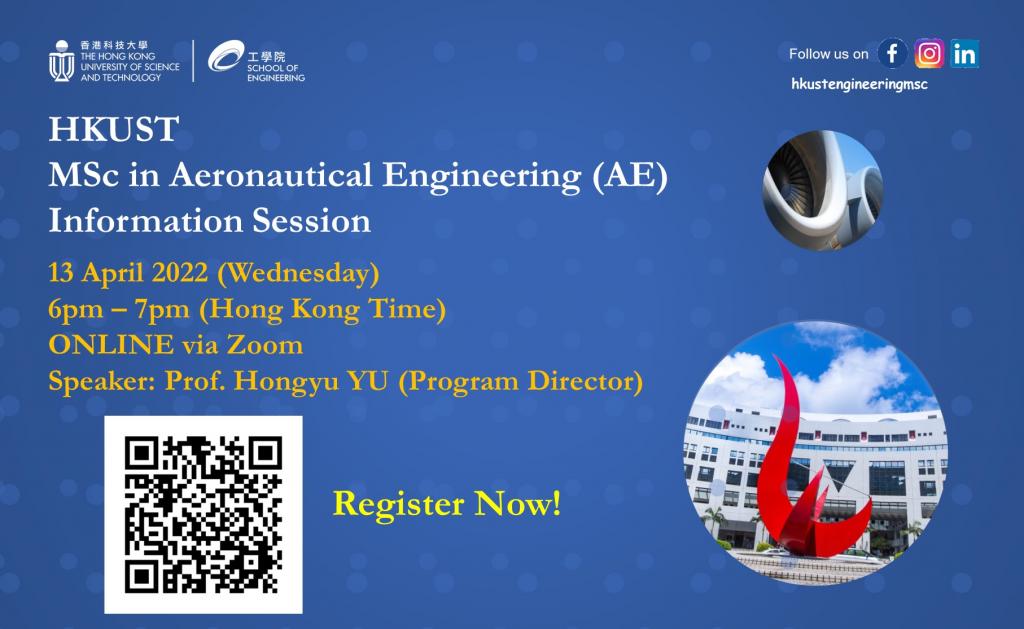 香港科技大學
THE HONG KONG UNIVERSITY OF SCIENCE AND TECHNOLOGY

工學院
SCHOOL OF ENGINEERING

Follow us on

hkustengineeringmsc

HKUST
MSc in Aeronautical Engineering (AE)
Information Session

13 April 2022 (Wednesday)
6pm – 7pm (Hong Kong Time)
ONLINE via Zoom
Speaker: Prof. Hongyu YU (Program Director)

Register Now!